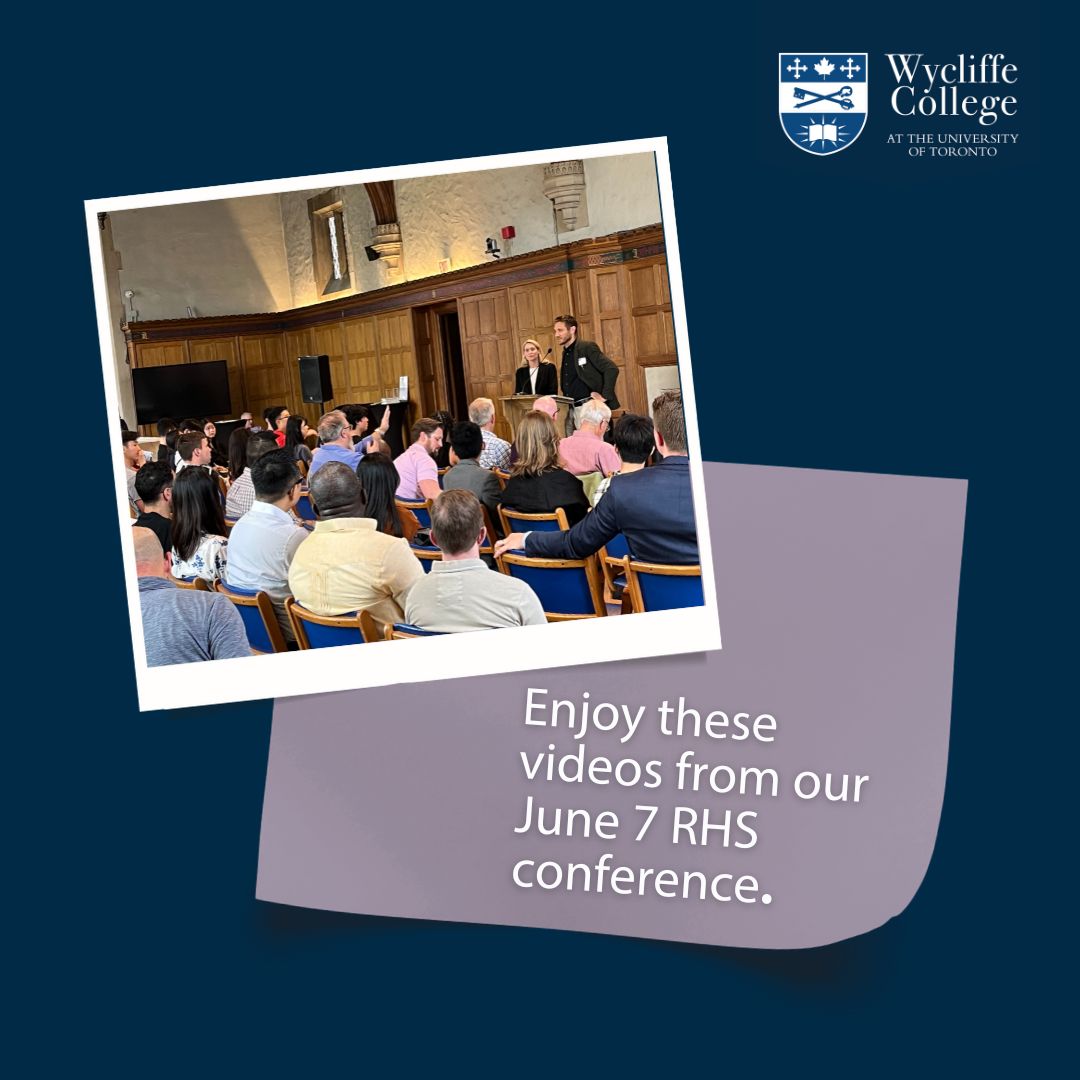 Wycliffe College
AT THE UNIVERSITY OF TORONTO

Enjoy these videos from our June 7 RHS conference.